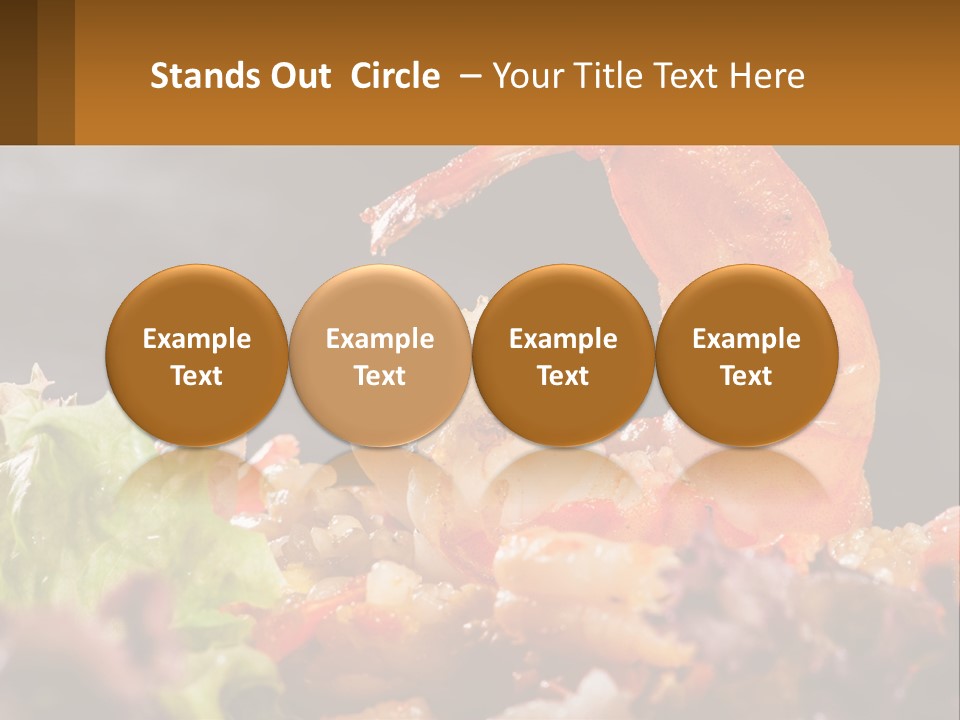 Stands Out Circle – Your Title Text Here

Example Text

Example Text

Example Text

Example Text